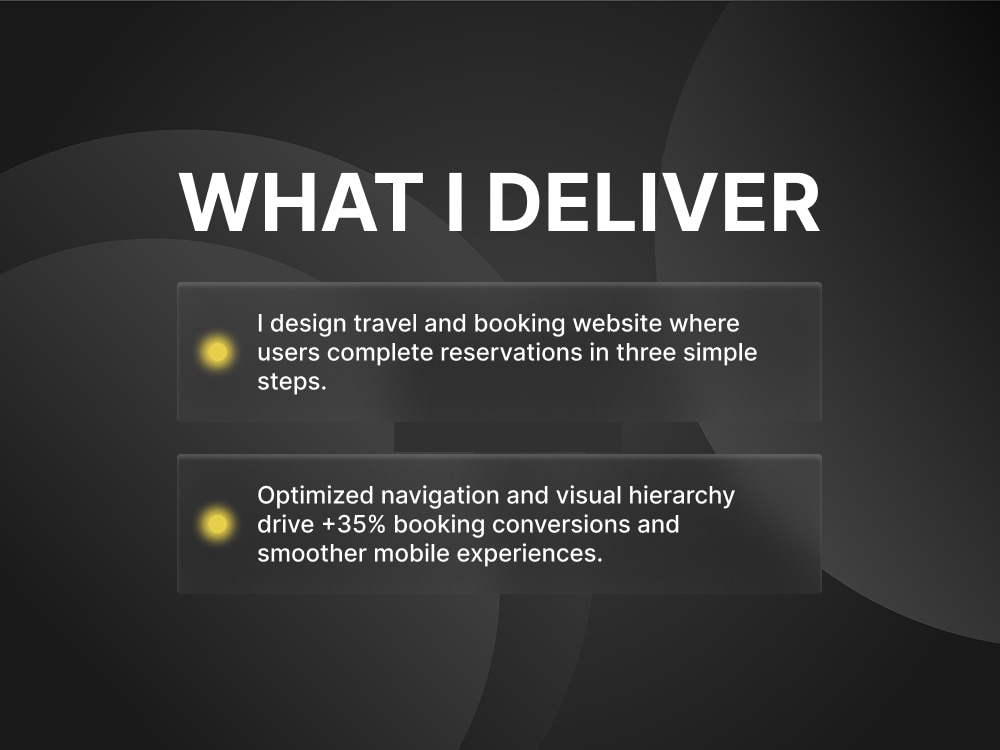 WHAT I DELIVER

I design travel and booking website where users complete reservations in three simple steps.

Optimized navigation and visual hierarchy drive +35% booking conversions and smoother mobile experiences.